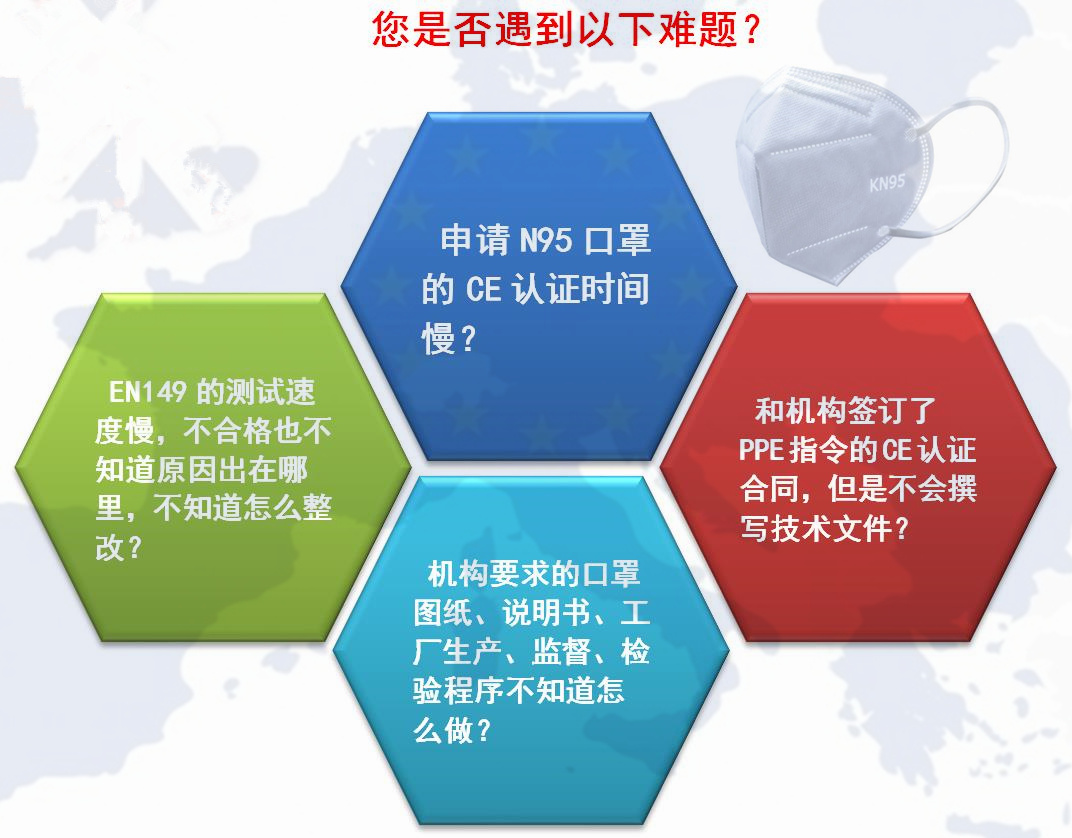 您是否遇到以下难题？

KN95

申请 N95 口罩的 CE 认证时间慢？

EN149 的测试速度慢，不合格也不知道原因出在哪里，不知道怎么整改？

和机构签订了 PPE 指令的 CE 认证合同，但是不会撰写技术文件？

机构要求的口罩图纸、说明书、工厂生产、监督、检验程序不知道怎么做？